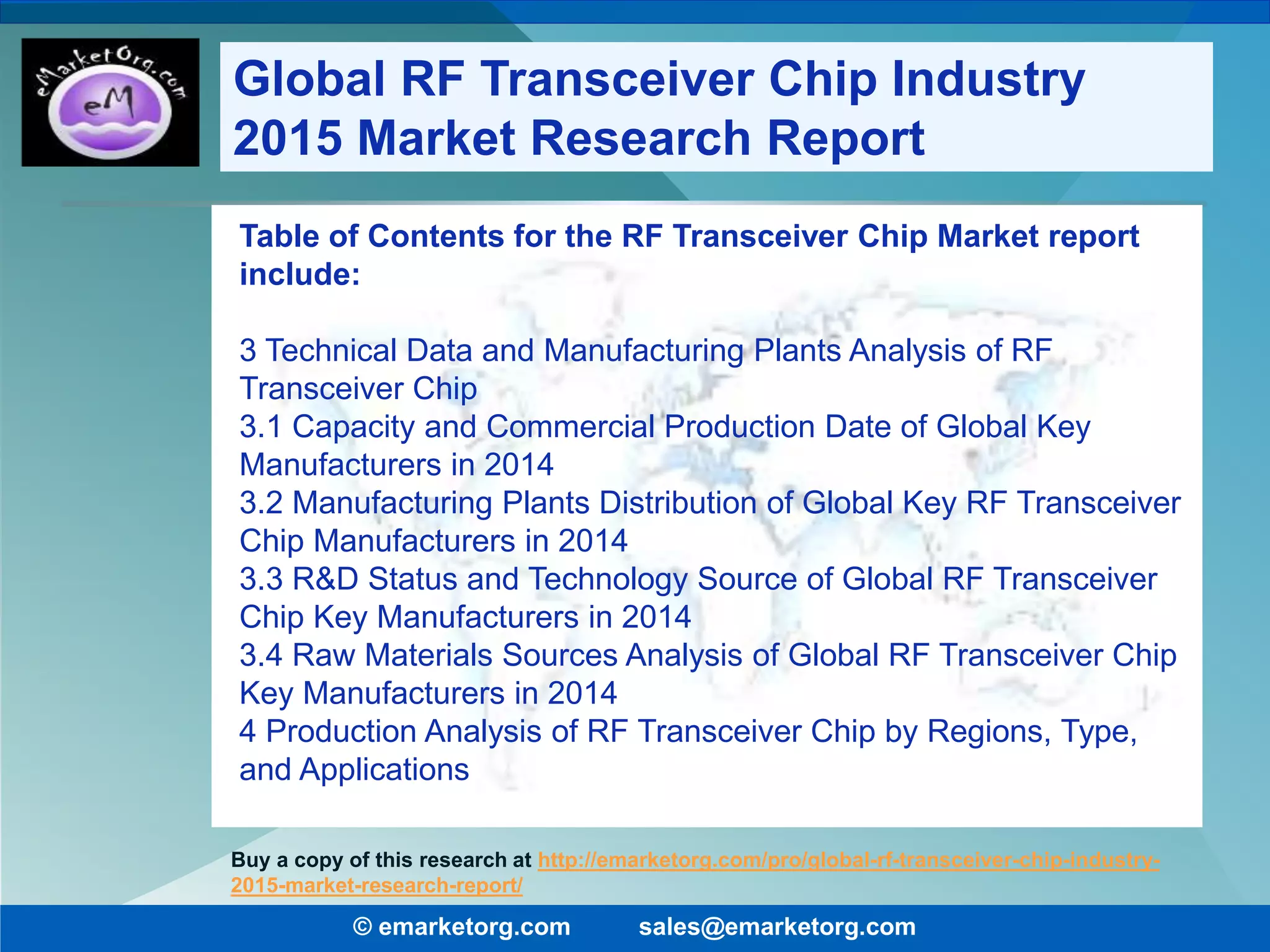 eMarketOrg.com
eM

Global RF Transceiver Chip Industry 2015 Market Research Report

Table of Contents for the RF Transceiver Chip Market report include:

3 Technical Data and Manufacturing Plants Analysis of RF Transceiver Chip
3.1 Capacity and Commercial Production Date of Global Key Manufacturers in 2014
3.2 Manufacturing Plants Distribution of Global Key RF Transceiver Chip Manufacturers in 2014
3.3 R&D Status and Technology Source of Global RF Transceiver Chip Key Manufacturers in 2014
3.4 Raw Materials Sources Analysis of Global RF Transceiver Chip Key Manufacturers in 2014
4 Production Analysis of RF Transceiver Chip by Regions, Type, and Applications

Buy a copy of this research at http://emarketorg.com/pro/global-rf-transceiver-chip-industry-2015-market-research-report/

© emarketorg.com sales@emarketorg.com